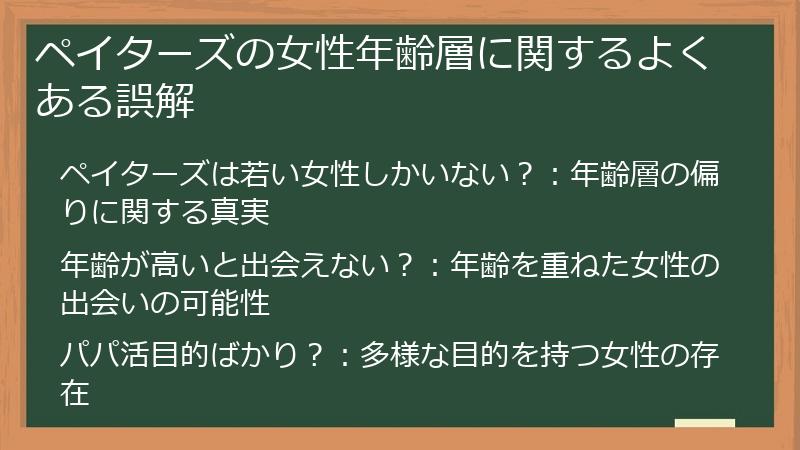 ペイターズの女性年齢層に関するよくある誤解

ペイターズは若い女性しかいない？：年齢層の偏りに関する真実

年齢が高いと出会えない？：年齢を重ねた女性の出会いの可能性

パパ活目的ばかり？：多様な目的を持つ女性の存在